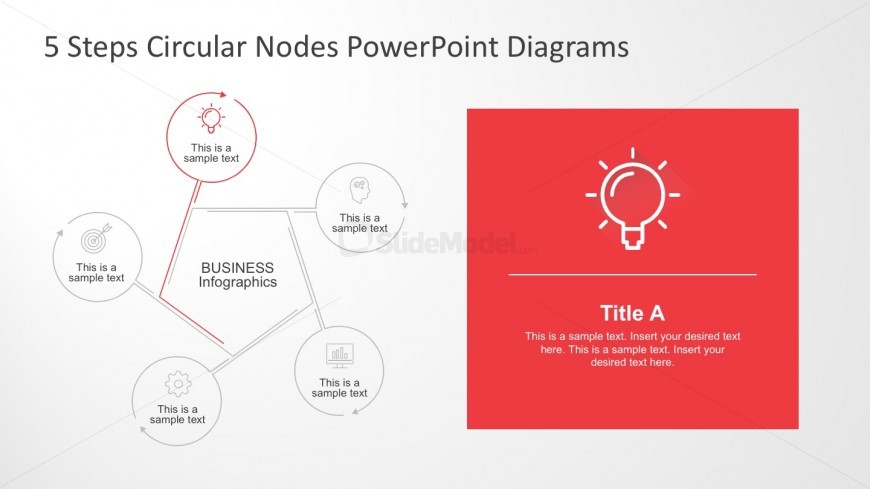 5 Steps Circular Nodes PowerPoint Diagrams

This is a sample text

This is a sample text

This is a sample text

BUSINESS Infographics

This is a sample text

This is a sample text

SlideModel.com

Title A

This is a sample text. Insert your desired text here. This is a sample text. Insert your desired text here.